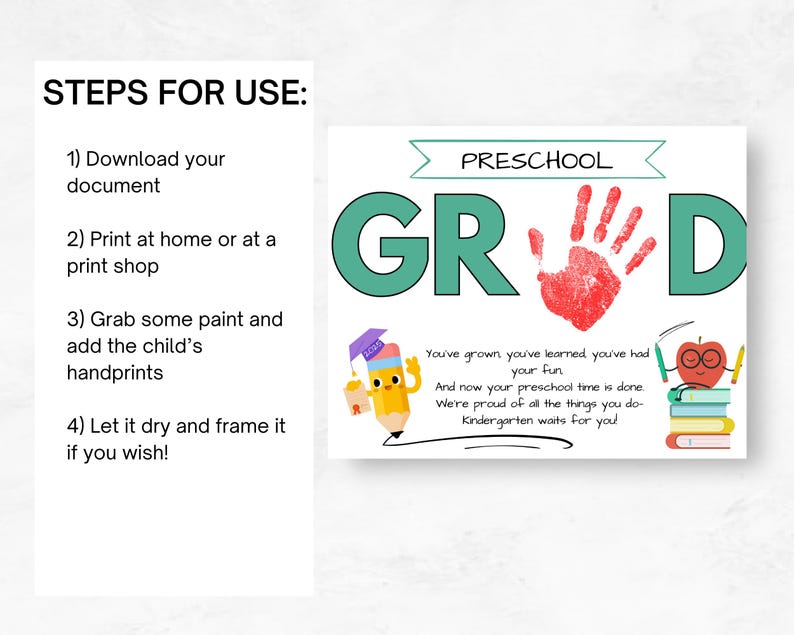 STEPS FOR USE:

1) Download your document

2) Print at home or at a print shop

3) Grab some paint and add the child's handprints

4) Let it dry and frame it if you wish!

PRESCHOOL

GR D

2025

You've grown, you've learned, you've had your fun,
And now your preschool time is done.
We're proud of all the things you do-
Kindergarten waits for you!